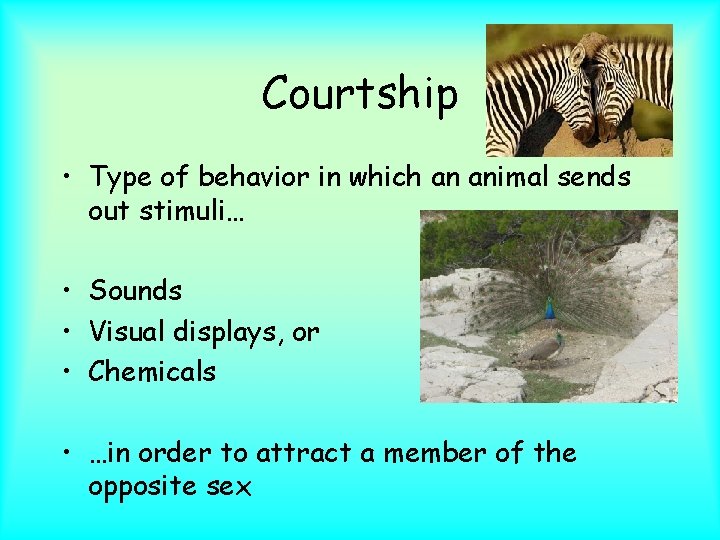 Courtship

• Type of behavior in which an animal sends out stimuli…

• Sounds
• Visual displays, or
• Chemicals

• …in order to attract a member of the opposite sex